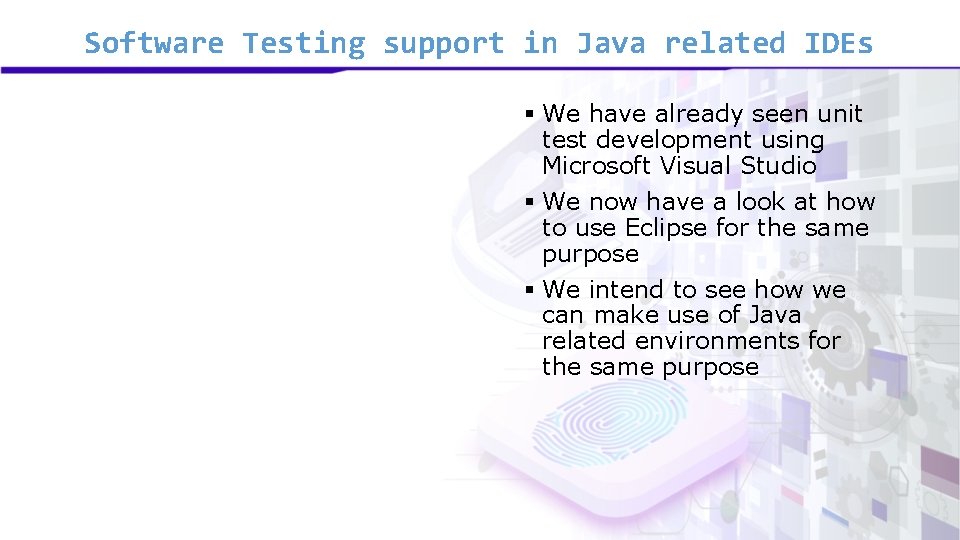 Software Testing support in Java related IDEs

▪ We have already seen unit test development using Microsoft Visual Studio

▪ We now have a look at how to use Eclipse for the same purpose

▪ We intend to see how we can make use of Java related environments for the same purpose